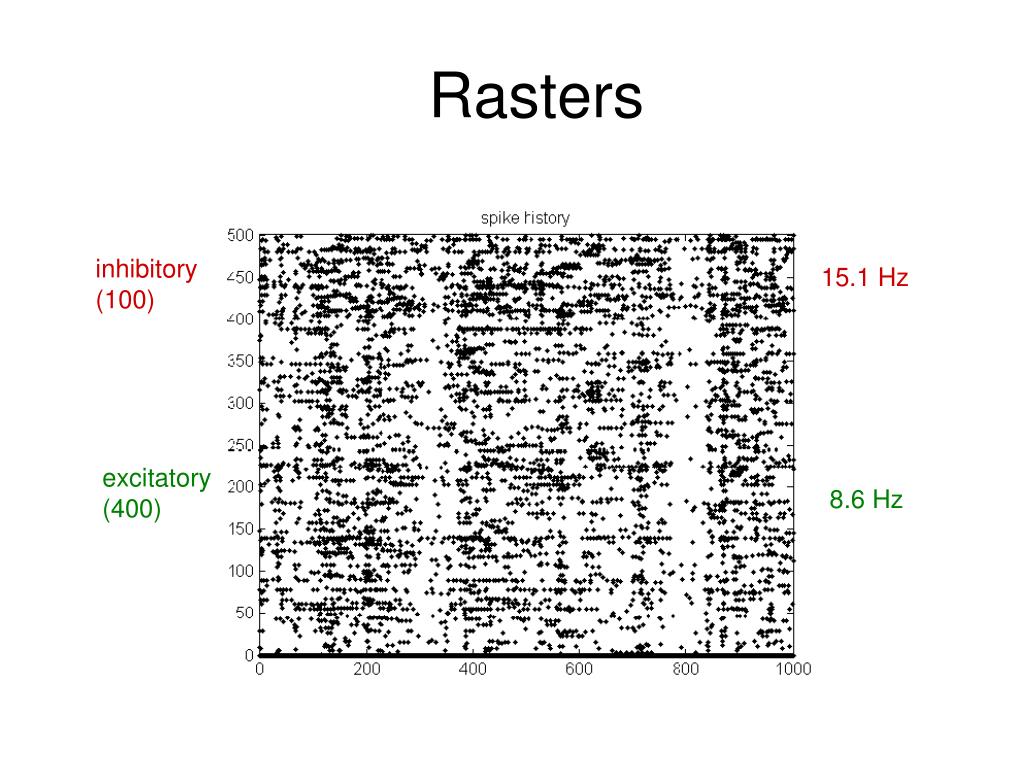 Rasters

spike history

inhibitory
(100)

15.1 Hz

excitatory
(400)

8.6 Hz

500
450
400
350
300
250
200
150
100
50
0

0 200 400 600 800 1000